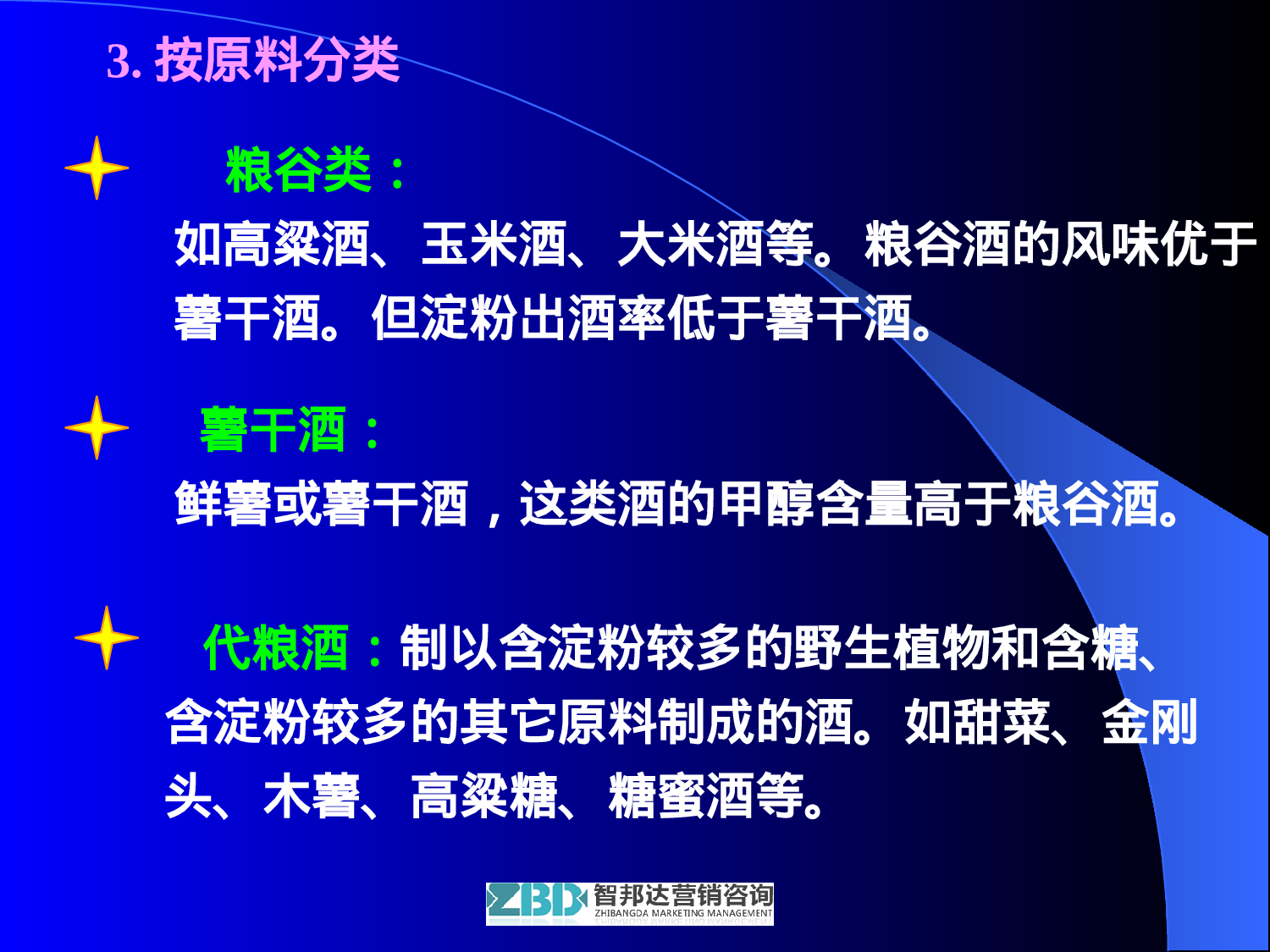 3. 按原料分类

粮谷类：

如高粱酒、玉米酒、大米酒等。粮谷酒的风味优于薯干酒。但淀粉出酒率低于薯干酒。

薯干酒：

鲜薯或薯干酒，这类酒的甲醇含量高于粮谷酒。

代粮酒：制以含淀粉较多的野生植物和含糖、含淀粉较多的其它原料制成的酒。如甜菜、金刚头、木薯、高粱糖、糖蜜酒等。

ZBD 智邦达营销咨询 ZHIBANGDA MARKETING MANAGEMENT